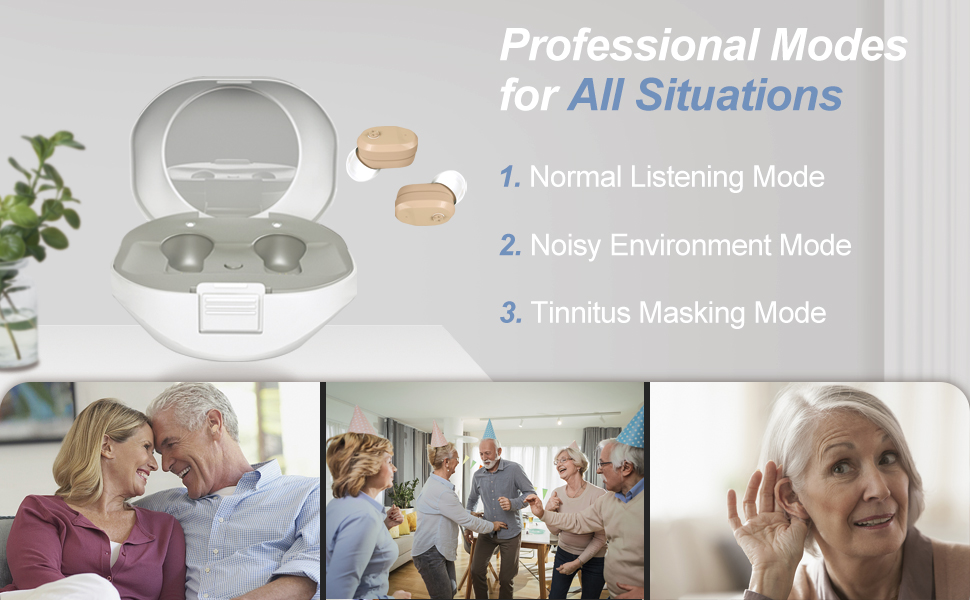 Professional Modes for All Situations

1. Normal Listening Mode

2. Noisy Environment Mode

3. Tinnitus Masking Mode